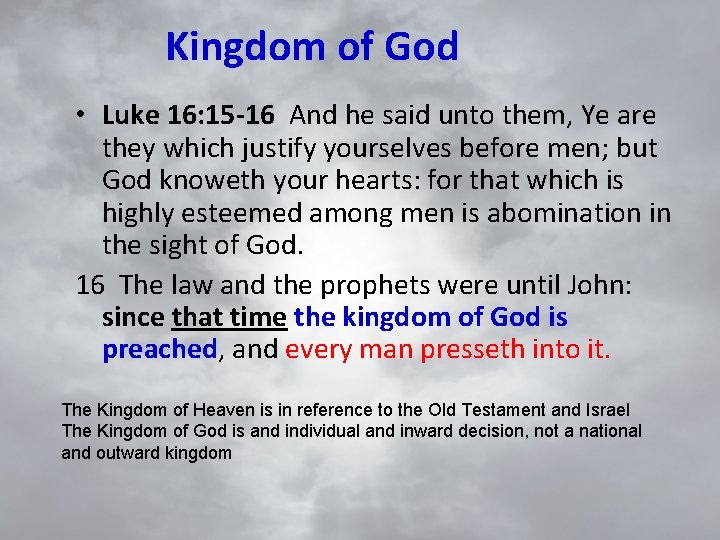 Kingdom of God

• Luke 16:15-16 And he said unto them, Ye are they which justify yourselves before men; but God knoweth your hearts: for that which is highly esteemed among men is abomination in the sight of God.

16 The law and the prophets were until John: since that time the kingdom of God is preached, and every man presseth into it.

The Kingdom of Heaven is in reference to the Old Testament and Israel
The Kingdom of God is and individual and inward decision, not a national and outward kingdom